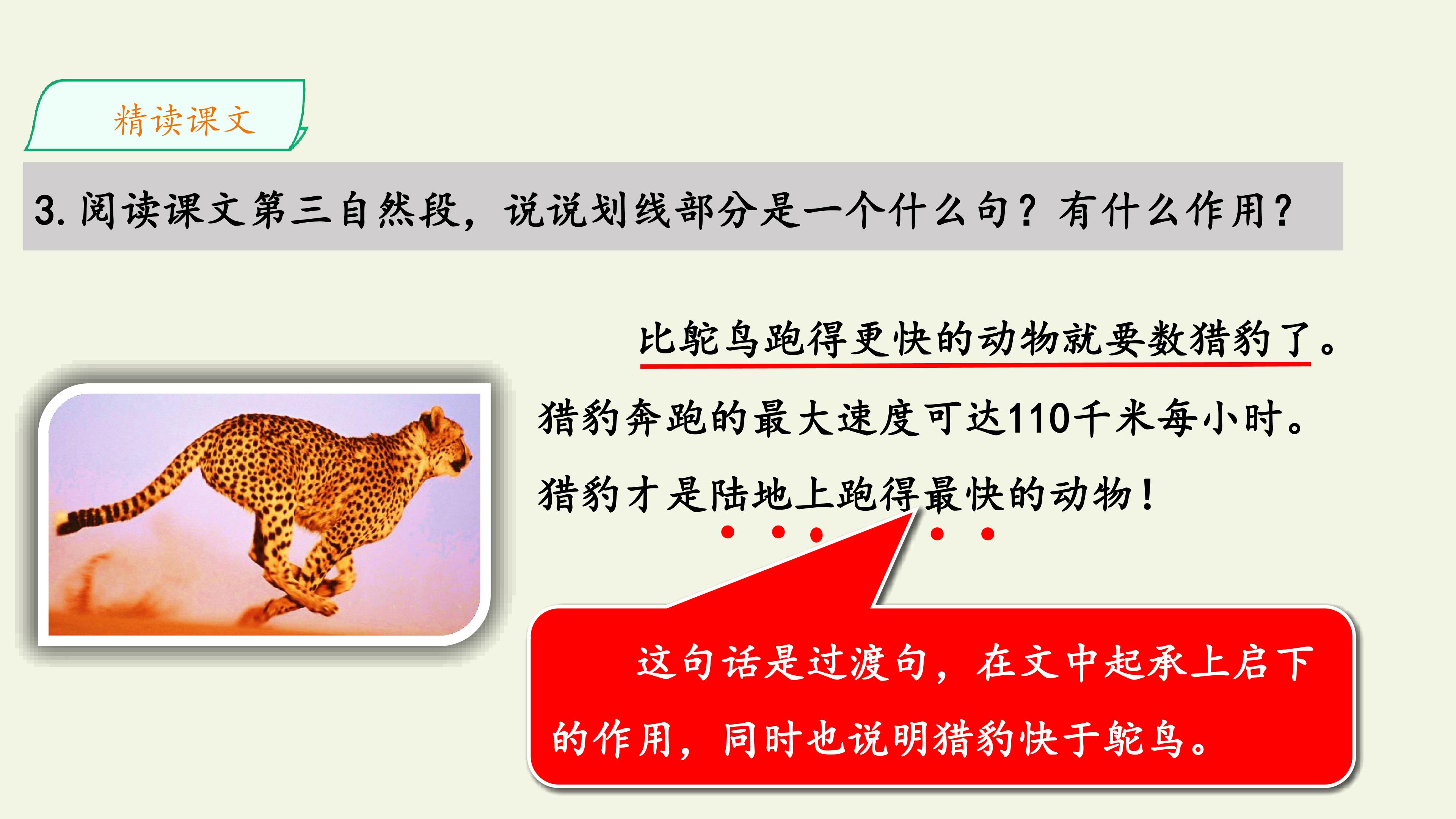 精读课文

3. 阅读课文第三自然段，说说划线部分是一个什么句？有什么作用？

比鸵鸟跑得更快的动物就要数猎豹了。猎豹奔跑的最大速度可达110千米每小时。猎豹才是陆地上跑得最快的动物！

这句话是过渡句，在文中起承上启下的作用，同时也说明猎豹快于鸵鸟。